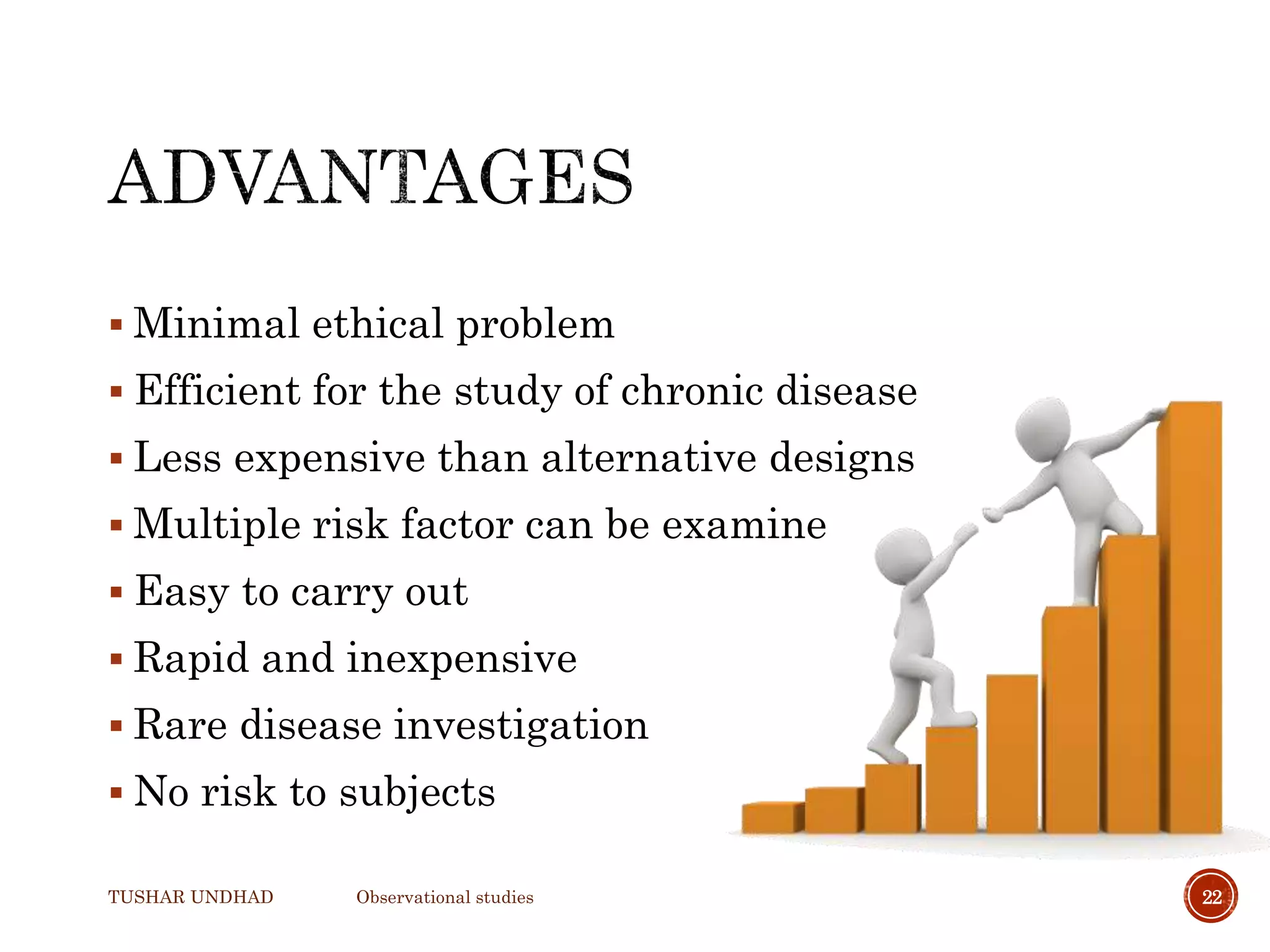 ADVANTAGES

▪ Minimal ethical problem
▪ Efficient for the study of chronic disease
▪ Less expensive than alternative designs
▪ Multiple risk factor can be examine
▪ Easy to carry out
▪ Rapid and inexpensive
▪ Rare disease investigation
▪ No risk to subjects

TUSHAR UNDHAD Observational studies 22